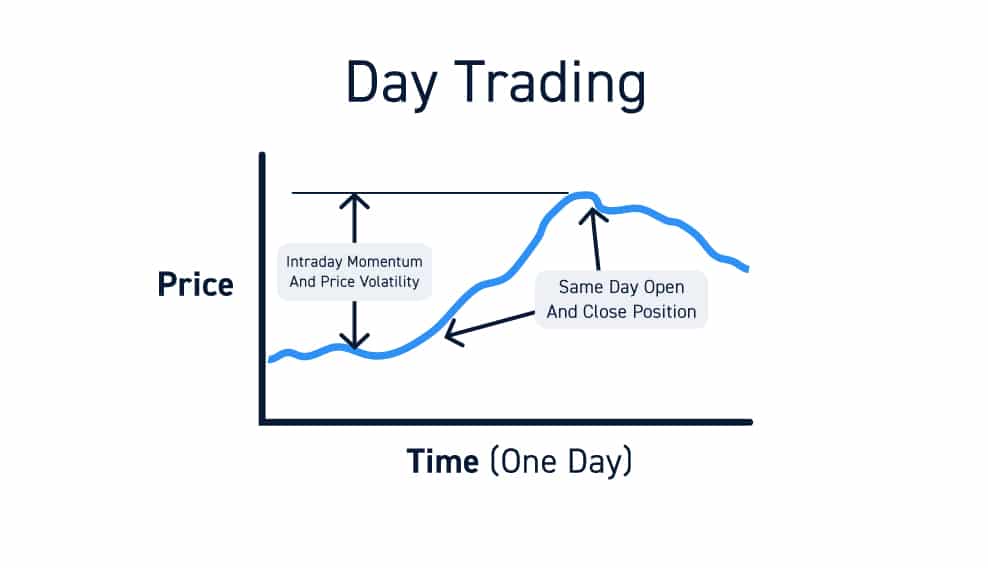 Day Trading

Price

Intraday Momentum
And Price Volatility

Same Day Open
And Close Position

Time (One Day)